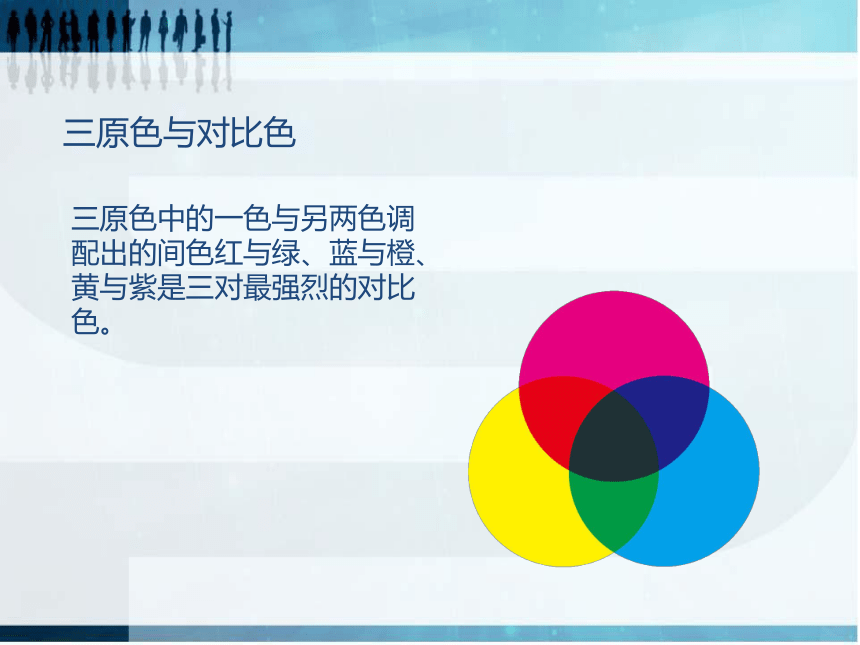 三原色与对比色

三原色中的一色与另两色调配出的间色红与绿、蓝与橙、黄与紫是三对最强烈的对比色。